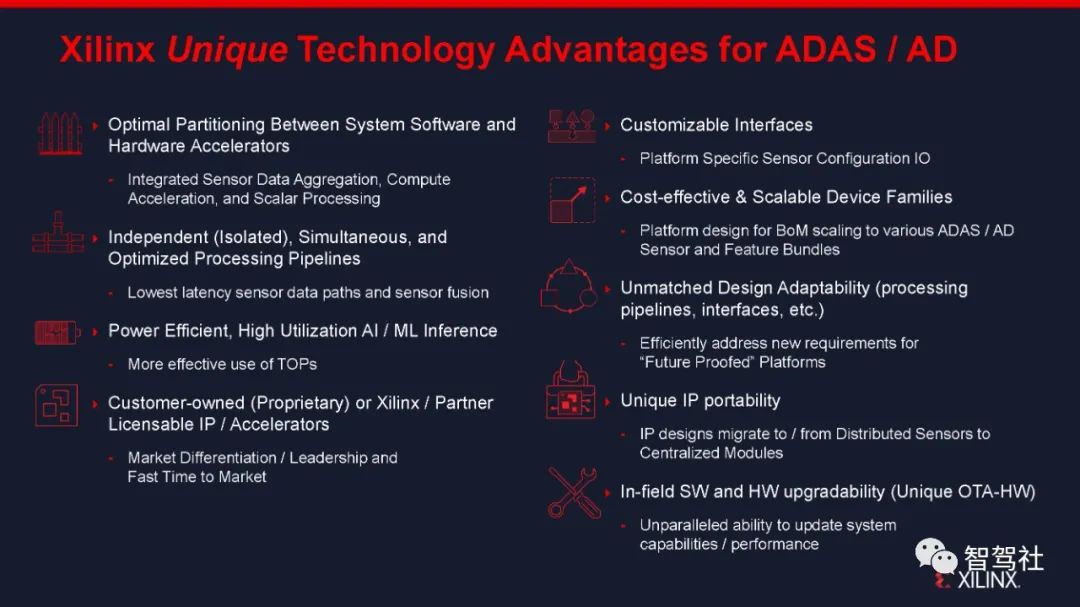 Xilinx Unique Technology Advantages for ADAS / AD

Optimal Partitioning Between System Software and Hardware Accelerators

- Integrated Sensor Data Aggregation, Compute Acceleration, and Scalar Processing

Independent (Isolated), Simultaneous, and Optimized Processing Pipelines

- Lowest latency sensor data paths and sensor fusion

Power Efficient, High Utilization AI / ML Inference

- More effective use of TOPs

Customer-owned (Proprietary) or Xilinx / Partner Licensable IP / Accelerators

- Market Differentiation / Leadership and Fast Time to Market

Customizable Interfaces

- Platform Specific Sensor Configuration IO

Cost-effective & Scalable Device Families

- Platform design for BoM scaling to various ADAS / AD Sensor and Feature Bundles

Unmatched Design Adaptability (processing pipelines, interfaces, etc.)

- Efficiently address new requirements for "Future Proofed" Platforms

Unique IP portability

- IP designs migrate to / from Distributed Sensors to Centralized Modules

In-field SW and HW upgradability (Unique OTA-HW)

- Unparalleled ability to update system capabilities / performance

智驾社
XILINX.